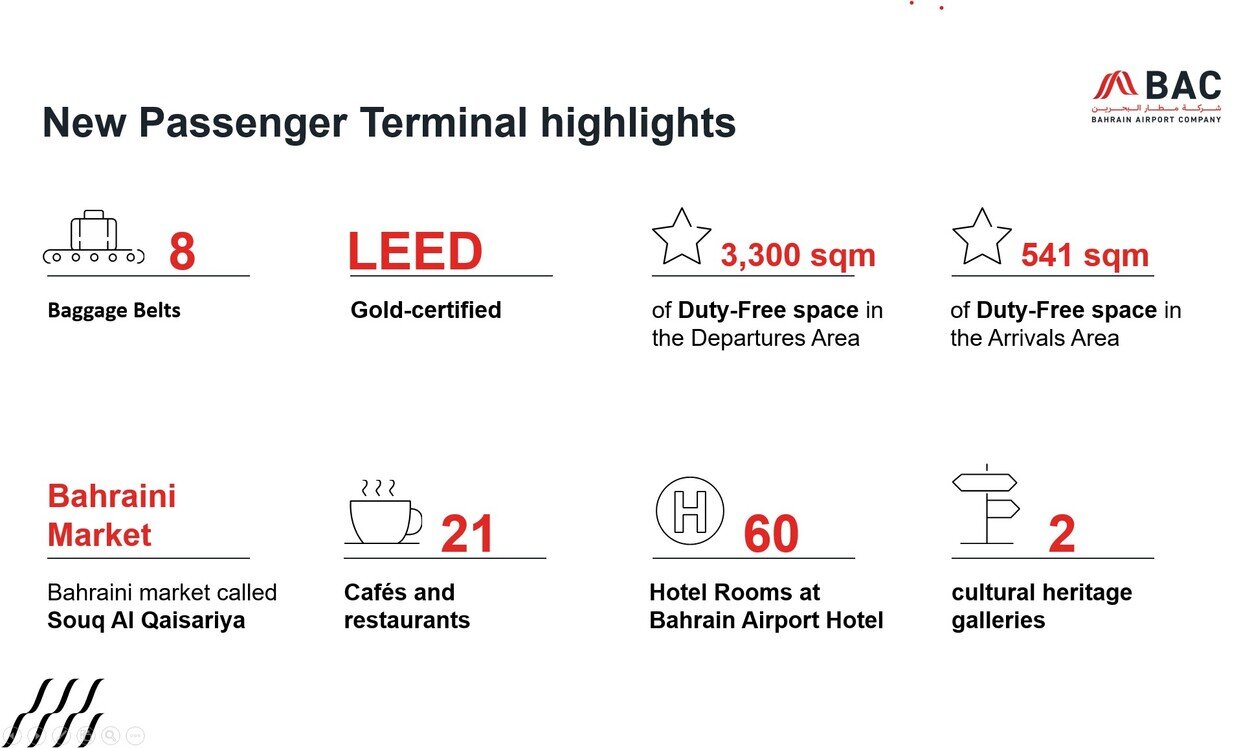 BAC
شركة مطار البحرين
BAHRAIN AIRPORT COMPANY

New Passenger Terminal highlights

8
Baggage Belts

LEED
Gold-certified

3,300 sqm
of Duty-Free space in the Departures Area

541 sqm
of Duty-Free space in the Arrivals Area

Bahraini Market
Bahraini market called Souq Al Qaisariya

21
Cafés and restaurants

H
60
Hotel Rooms at Bahrain Airport Hotel

2
cultural heritage galleries